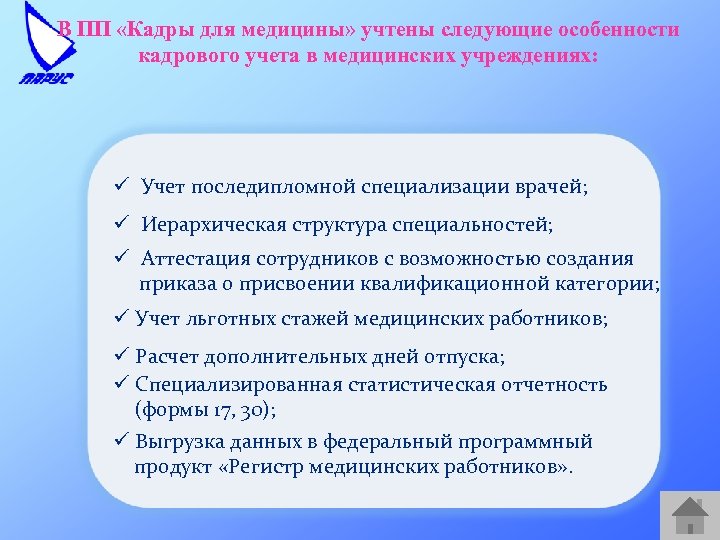 ПАРУС

В ПП «Кадры для медицины» учтены следующие особенности кадрового учета в медицинских учреждениях:

✓ Учет последипломной специализации врачей;

✓ Иерархическая структура специальностей;

✓ Аттестация сотрудников с возможностью создания приказа о присвоении квалификационной категории;

✓ Учет льготных стажей медицинских работников;

✓ Расчет дополнительных дней отпуска;

✓ Специализированная статистическая отчетность (формы 17, 30);

✓ Выгрузка данных в федеральный программный продукт «Регистр медицинских работников».